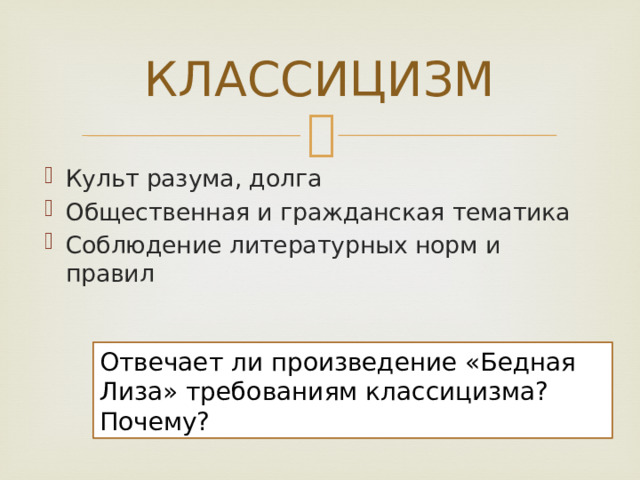 КЛАССИЦИЗМ

Культ разума, долга
Общественная и гражданская тематика
Соблюдение литературных норм и правил

Отвечает ли произведение «Бедная Лиза» требованиям классицизма? Почему?